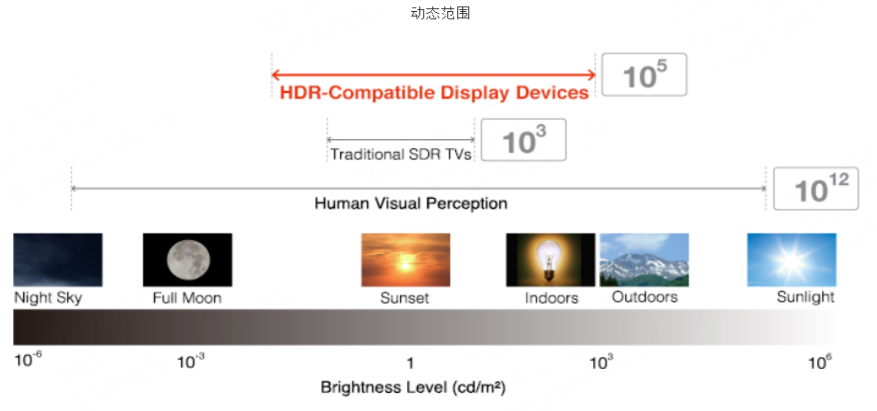 动态范围

HDR-Compatible Display Devices

$10^5$

Traditional SDR TVs

$10^3$

Human Visual Perception

$10^{12}$

Night Sky

Full Moon

Sunset

Indoors

Outdoors

Sunlight

$10^{-6}$

$10^{-3}$

1

$10^3$

$10^6$

Brightness Level (cd/m²)